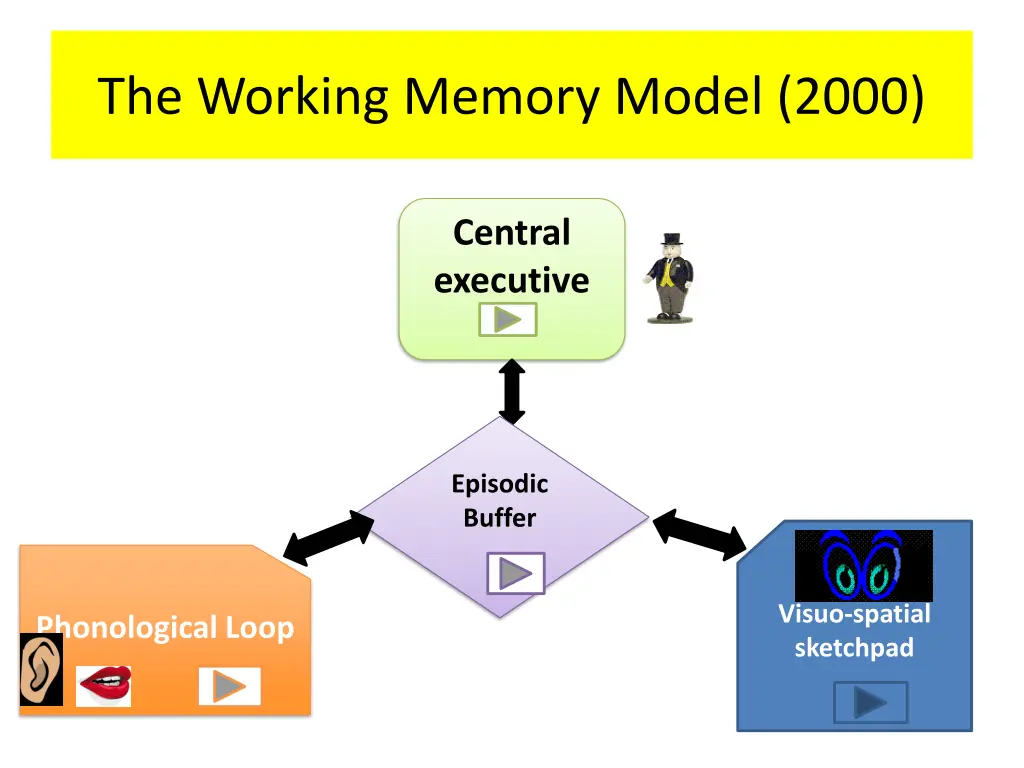 The Working Memory Model (2000)

Central executive

Episodic Buffer

Phonological Loop

Visuo-spatial sketchpad